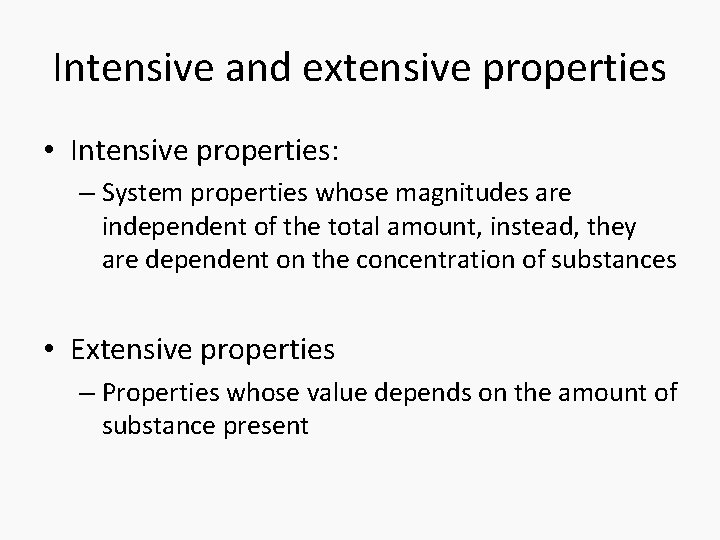 Intensive and extensive properties

• Intensive properties:
– System properties whose magnitudes are independent of the total amount, instead, they are dependent on the concentration of substances

• Extensive properties
– Properties whose value depends on the amount of substance present